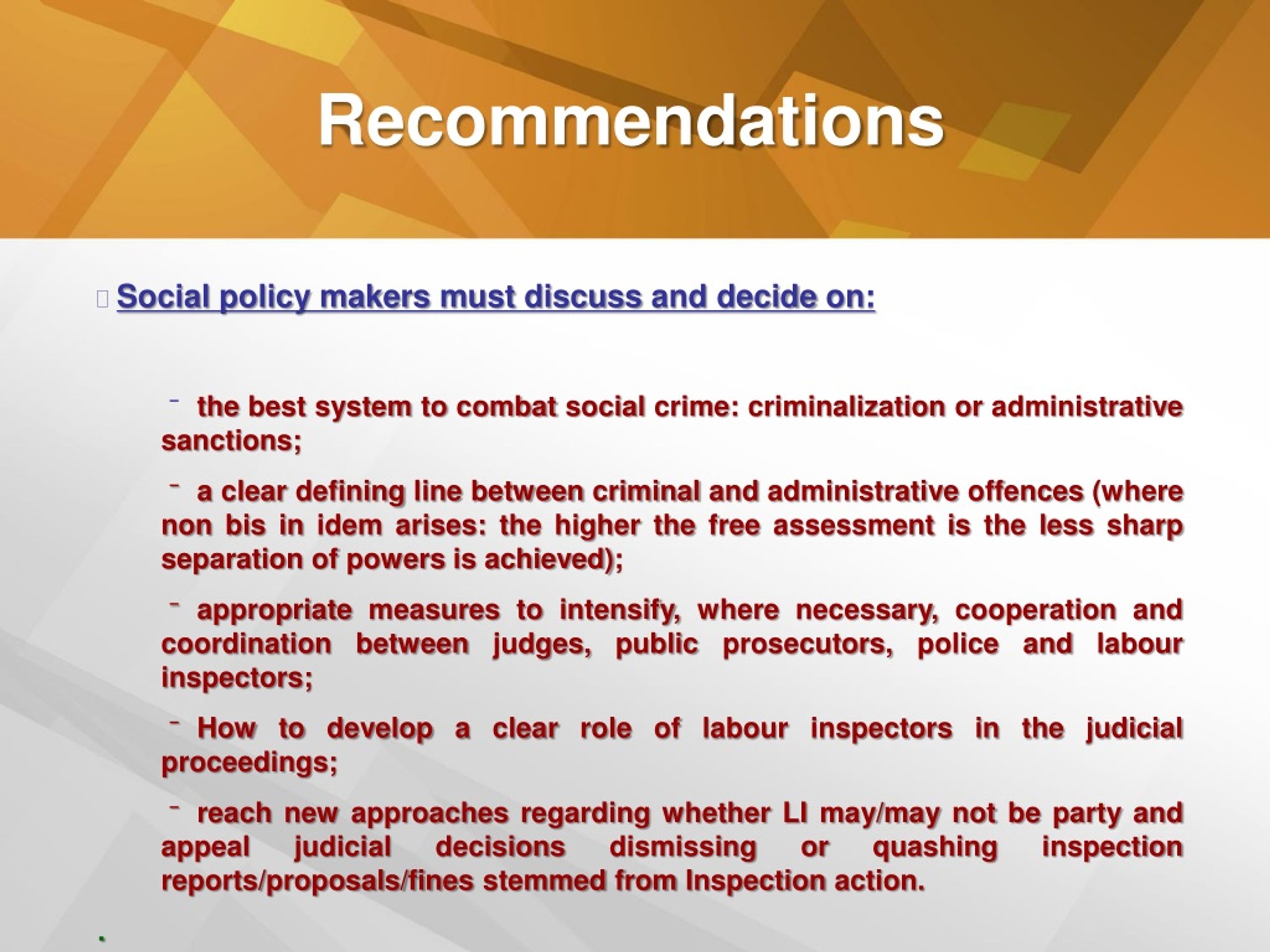 Recommendations

Social policy makers must discuss and decide on:

- the best system to combat social crime: criminalization or administrative sanctions;

- a clear defining line between criminal and administrative offences (where non bis in idem arises: the higher the free assessment is the less sharp separation of powers is achieved);

- appropriate measures to intensify, where necessary, cooperation and coordination between judges, public prosecutors, police and labour inspectors;

- How to develop a clear role of labour inspectors in the judicial proceedings;

- reach new approaches regarding whether LI may/may not be party and appeal judicial decisions dismissing or quashing inspection reports/proposals/fines stemmed from Inspection action.

.